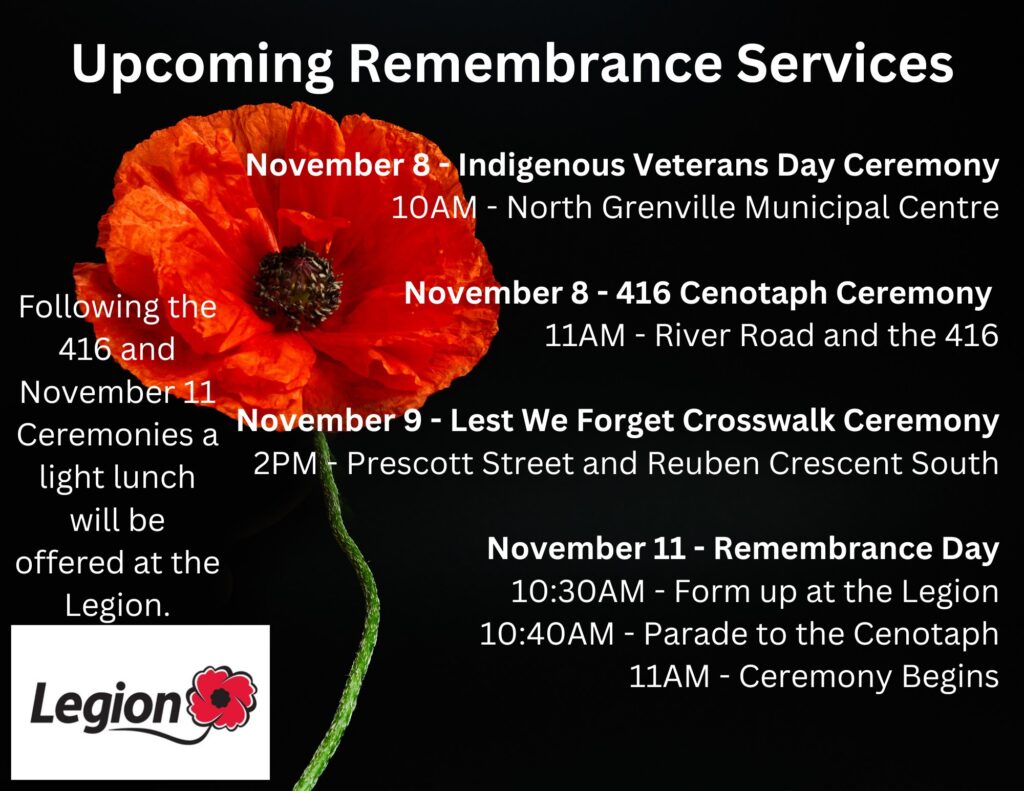 Upcoming Remembrance Services

November 8 - Indigenous Veterans Day Ceremony
10AM - North Grenville Municipal Centre

November 8 - 416 Cenotaph Ceremony
11AM - River Road and the 416

November 9 - Lest We Forget Crosswalk Ceremony
2PM - Prescott Street and Reuben Crescent South

November 11 - Remembrance Day
10:30AM - Form up at the Legion
10:40AM - Parade to the Cenotaph
11AM - Ceremony Begins

Following the 416 and November 11 Ceremonies a light lunch will be offered at the Legion.

Legion